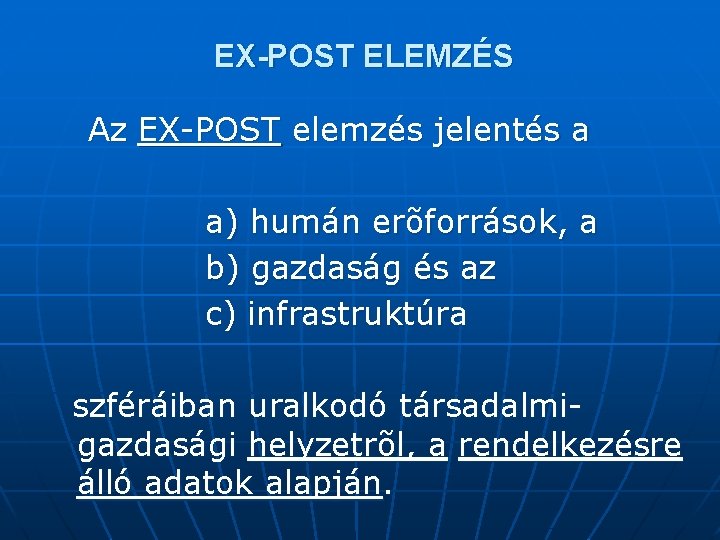 EX-POST ELEMZÉS

Az EX-POST elemzés jelentés a

a) humán erõforrások, a
b) gazdaság és az
c) infrastruktúra

szféráiban uralkodó társadalmi-gazdasági helyzetrõl, a rendelkezésre álló adatok alapján.